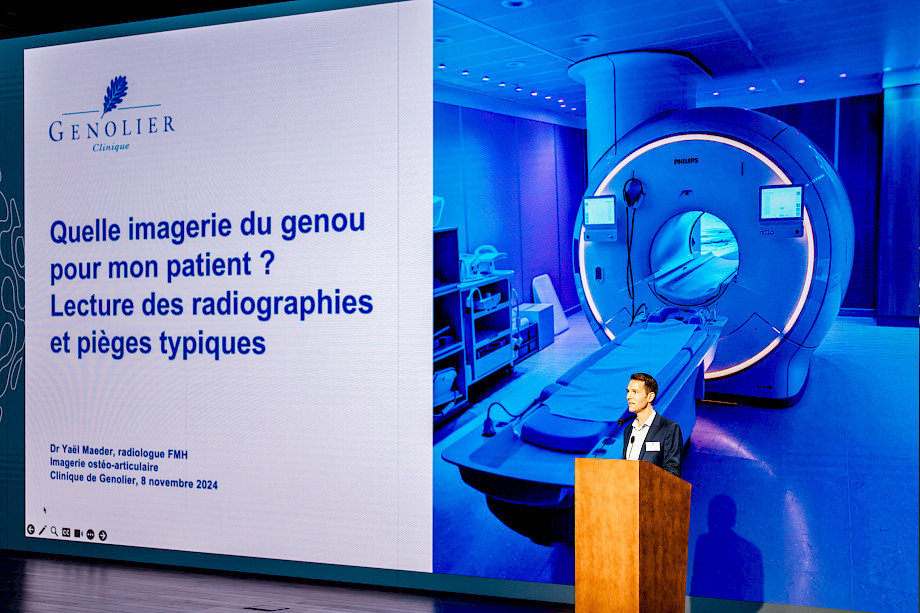 GENOLIER
Clinique

Quelle imagerie du genou pour mon patient ? Lecture des radiographies et pièges typiques

Dr Yaël Maeder, radiologue FMH
Imagerie ostéo-articulaire
Clinique de Genolier, 8 novembre 2024

PHILIPS